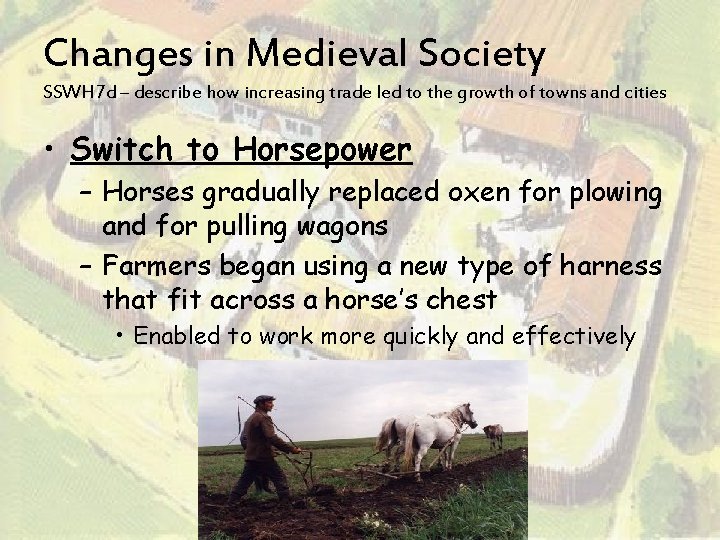 Changes in Medieval Society
SSWH7d – describe how increasing trade led to the growth of towns and cities

• Switch to Horsepower
– Horses gradually replaced oxen for plowing and for pulling wagons
– Farmers began using a new type of harness that fit across a horse's chest
• Enabled to work more quickly and effectively